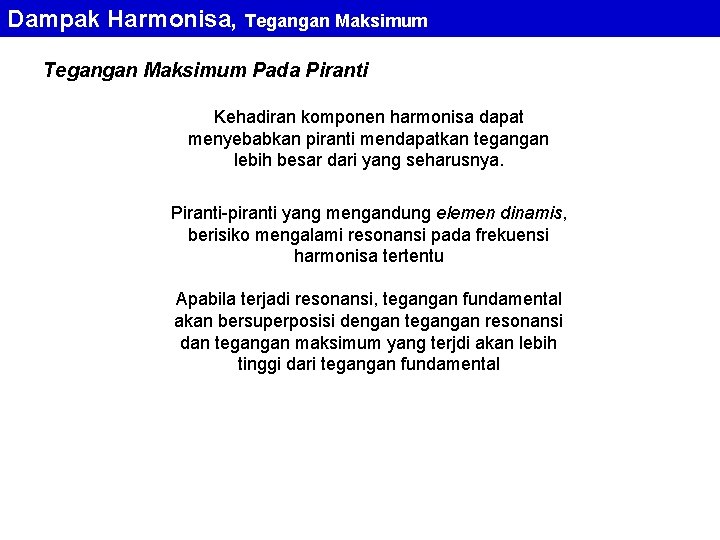 Dampak Harmonisa, Tegangan Maksimum

Tegangan Maksimum Pada Piranti

Kehadiran komponen harmonisa dapat menyebabkan piranti mendapatkan tegangan lebih besar dari yang seharusnya.

Piranti-piranti yang mengandung elemen dinamis, berisiko mengalami resonansi pada frekuensi harmonisa tertentu

Apabila terjadi resonansi, tegangan fundamental akan bersuperposisi dengan tegangan resonansi dan tegangan maksimum yang terjdi akan lebih tinggi dari tegangan fundamental